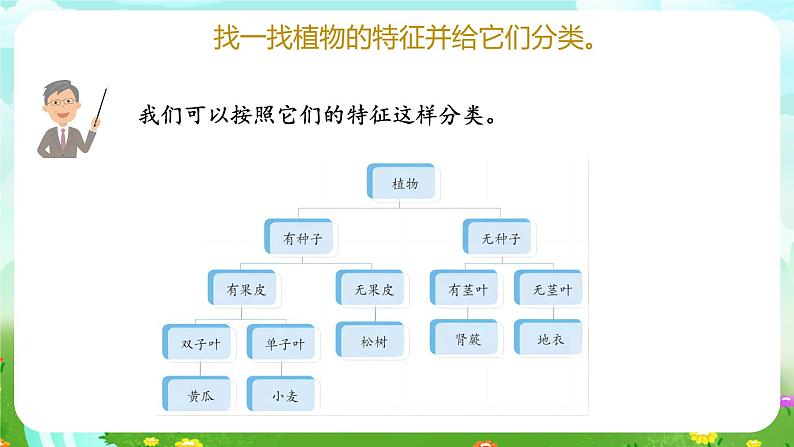 找一找植物的特征并给它们分类。

我们可以按照它们的特征这样分类。

植物

有种子

无种子

有果皮

无果皮

有茎叶

无茎叶

双子叶

单子叶

松树

肾蕨

地衣

黄瓜

小麦